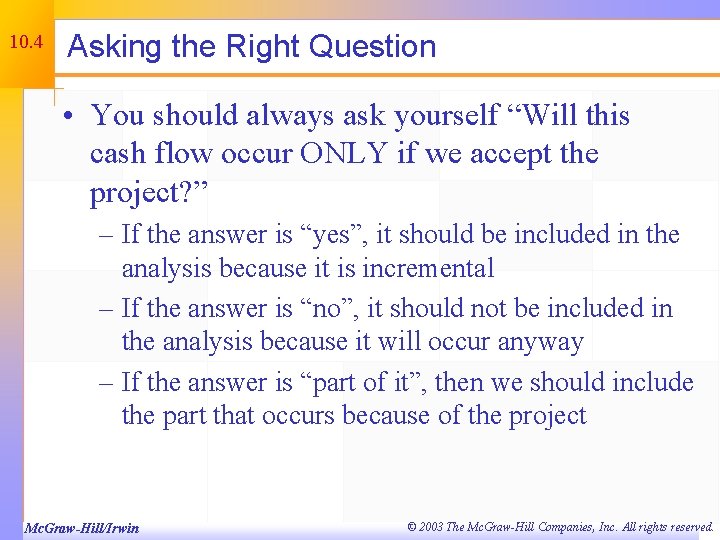 10.4

Asking the Right Question

• You should always ask yourself “Will this cash flow occur ONLY if we accept the project?”

– If the answer is “yes”, it should be included in the analysis because it is incremental

– If the answer is “no”, it should not be included in the analysis because it will occur anyway

– If the answer is “part of it”, then we should include the part that occurs because of the project

McGraw-Hill/Irwin

© 2003 The McGraw-Hill Companies, Inc. All rights reserved.